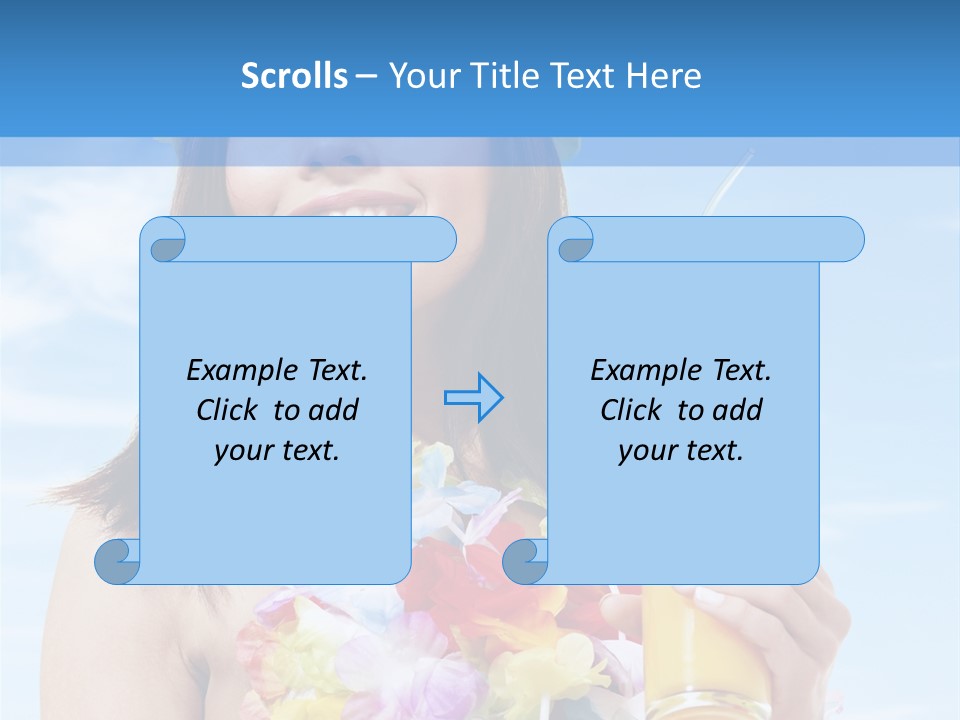 Scrolls – Your Title Text Here

Example Text. Click to add your text.

Example Text. Click to add your text.